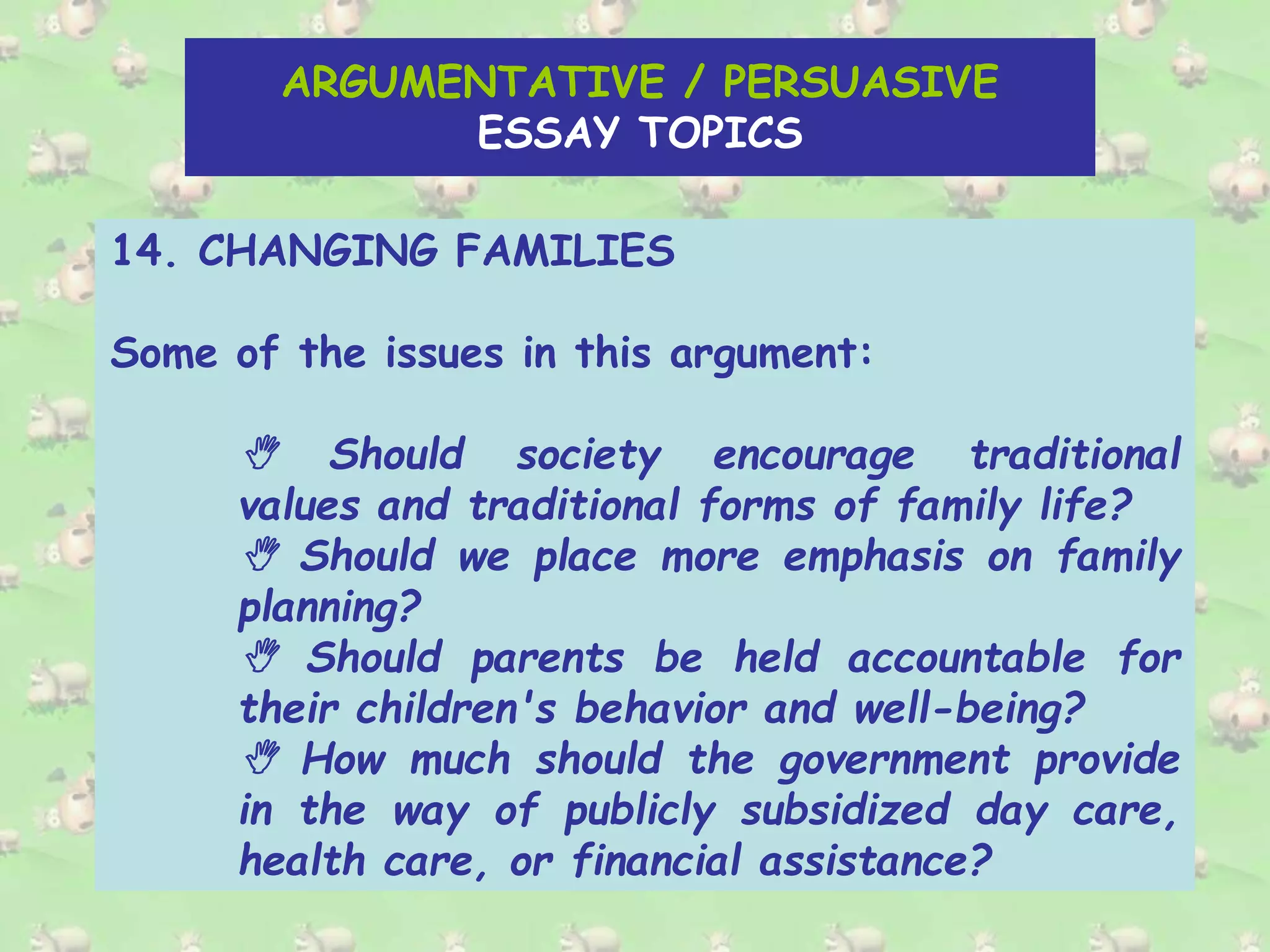 ARGUMENTATIVE / PERSUASIVE
ESSAY TOPICS

14. CHANGING FAMILIES

Some of the issues in this argument:

✋ Should society encourage traditional values and traditional forms of family life?
✋ Should we place more emphasis on family planning?
✋ Should parents be held accountable for their children's behavior and well-being?
✋ How much should the government provide in the way of publicly subsidized day care, health care, or financial assistance?